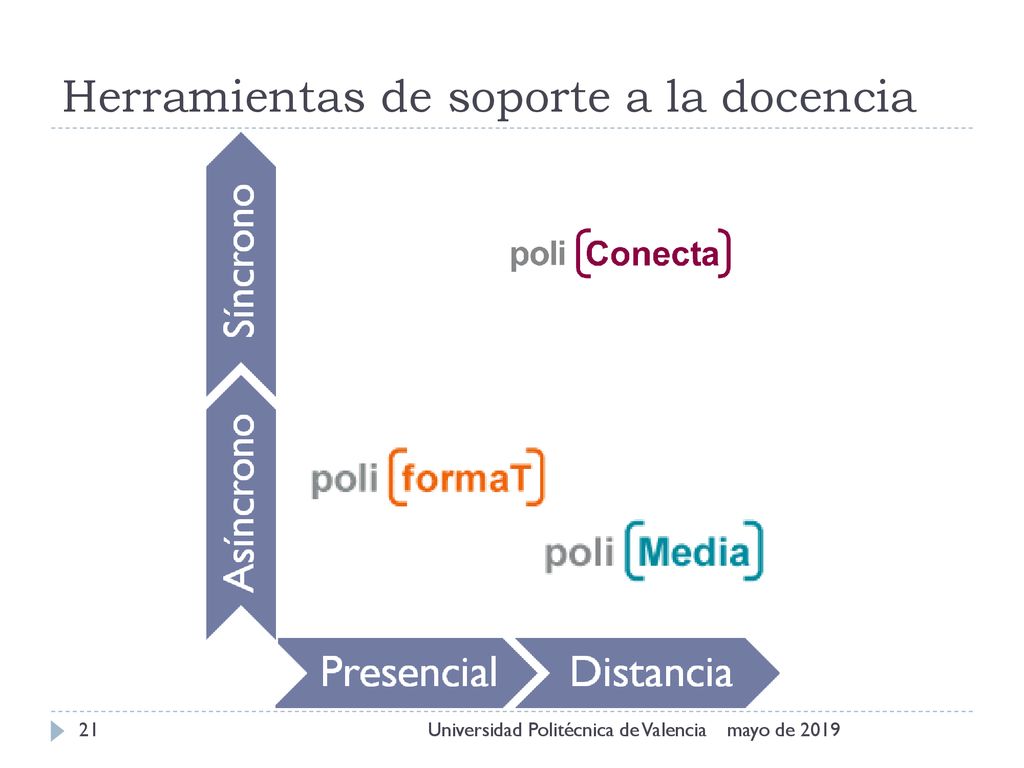 Herramientas de soporte a la docencia

Síncrono

Asíncrono

poli [Conecta]

poli [formaT]

poli [Media]

Presencial

Distancia

21

Universidad Politécnica de Valencia

mayo de 2019